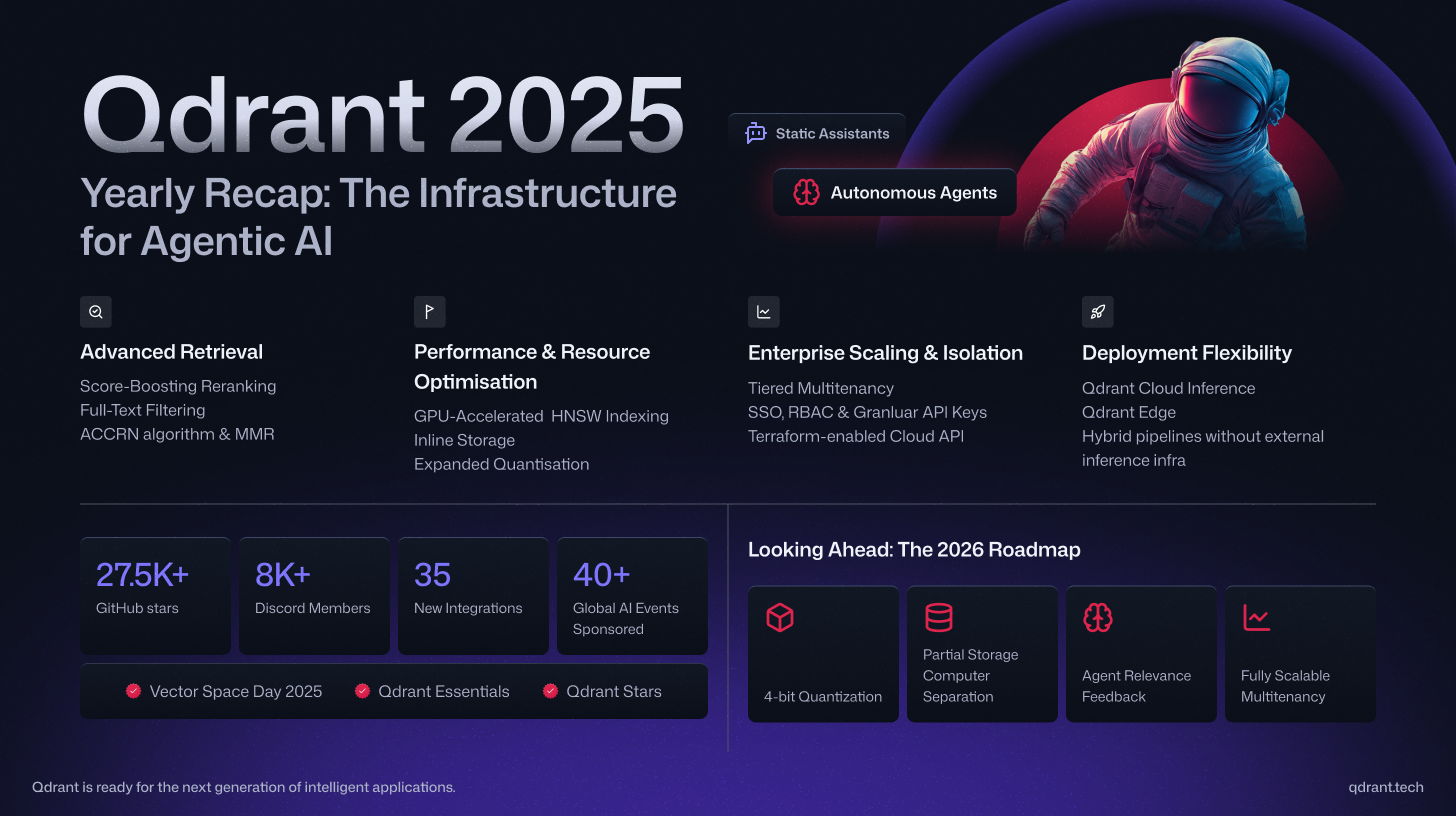 Qdrant 2025

Yearly Recap: The Infrastructure for Agentic AI

Static Assistants

Autonomous Agents

Advanced Retrieval
Score-Boosting Reranking
Full-Text Filtering
ACCRN algorithm & MMR

Performance & Resource Optimisation
GPU-Accelerated HNSW Indexing
Inline Storage
Expanded Quantisation

Enterprise Scaling & Isolation
Tiered Multitenancy
SSO, RBAC & Granluar API Keys
Terraform-enabled Cloud API

Deployment Flexibility
Qdrant Cloud Inference
Qdrant Edge
Hybrid pipelines without external inference infra

27.5K+
GitHub stars

8K+
Discord Members

35
New Integrations

40+
Global AI Events Sponsored

Vector Space Day 2025
Qdrant Essentials
Qdrant Stars

Looking Ahead: The 2026 Roadmap

4-bit Quantization

Partial Storage Computer Separation

Agent Relevance Feedback

Fully Scalable Multitenancy

Qdrant is ready for the next generation of intelligent applications.

qdrant.tech